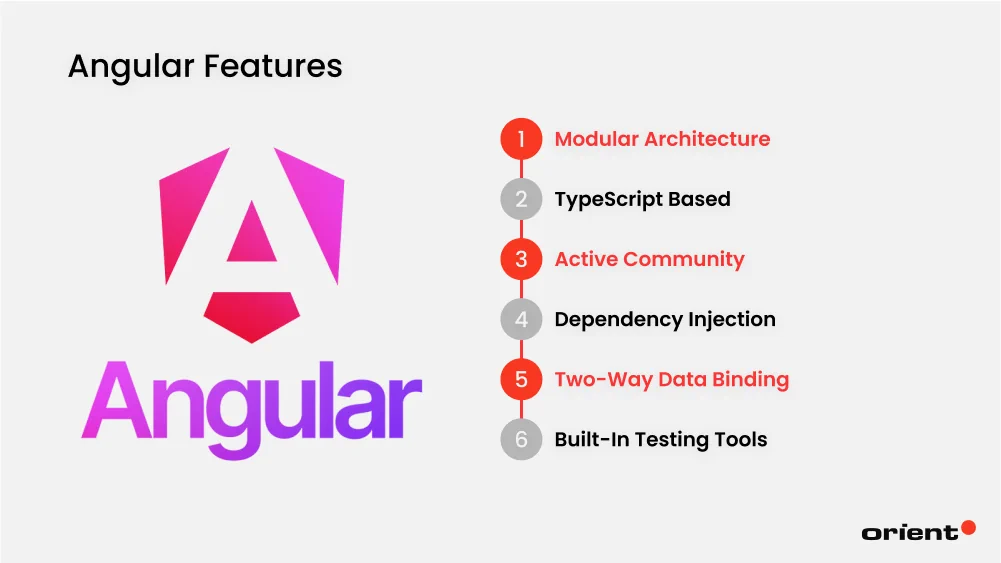 Angular Features

Angular

1 Modular Architecture
2 TypeScript Based
3 Active Community
4 Dependency Injection
5 Two-Way Data Binding
6 Built-In Testing Tools

orient